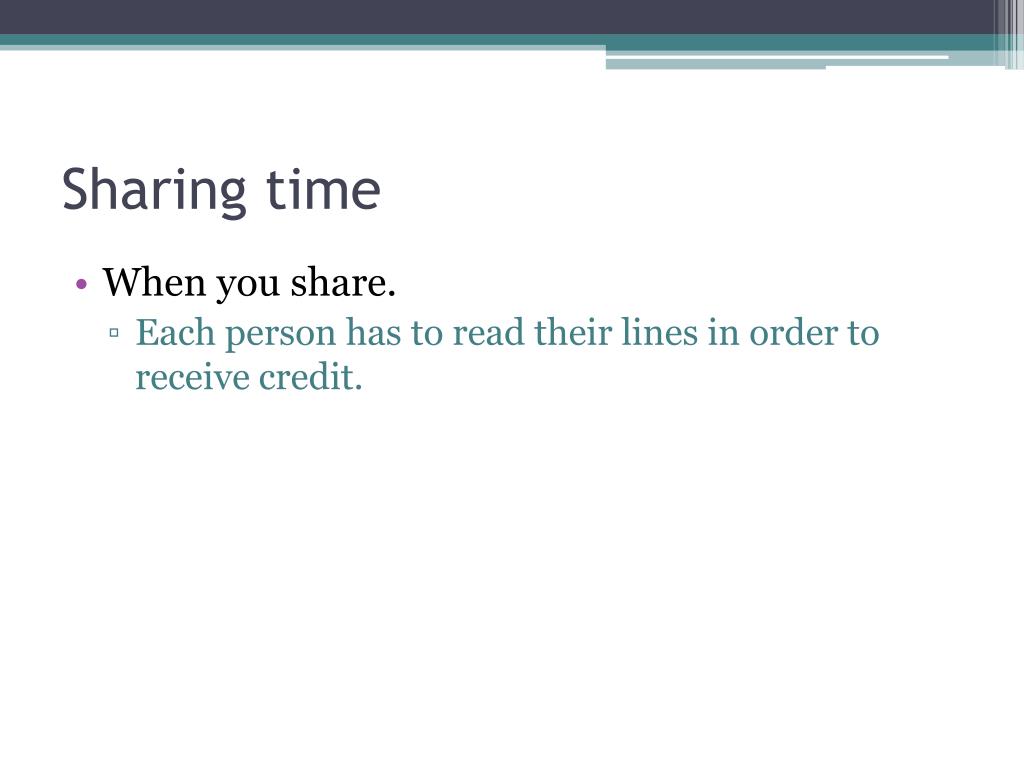 Sharing time

• When you share.
▫ Each person has to read their lines in order to receive credit.